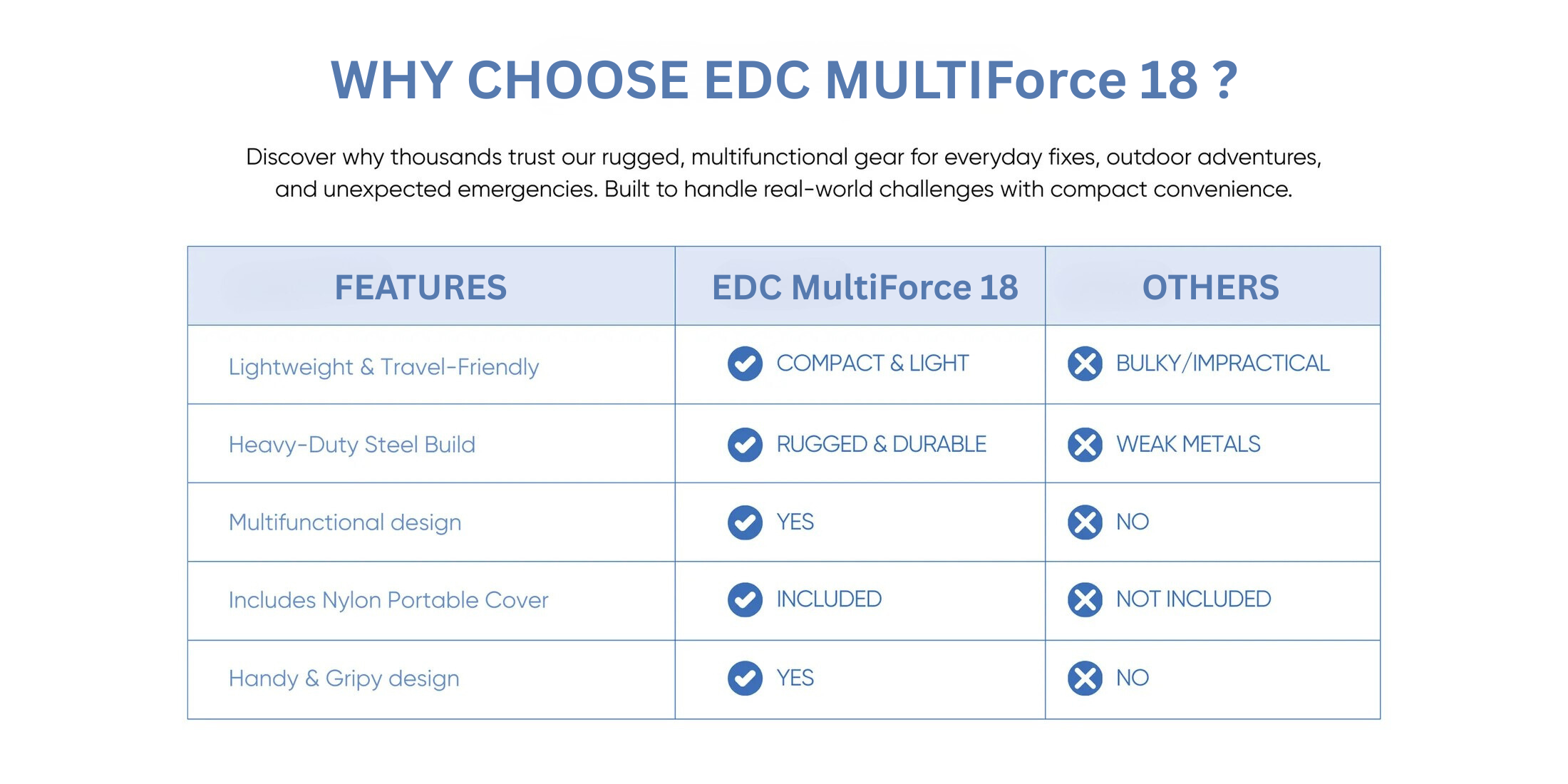 WHY CHOOSE EDC MULTIForce 18 ?

Discover why thousands trust our rugged, multifunctional gear for everyday fixes, outdoor adventures, and unexpected emergencies. Built to handle real-world challenges with compact convenience.

| FEATURES | EDC MultiForce 18 | OTHERS |
|---|---|---|
| Lightweight & Travel-Friendly | COMPACT & LIGHT | BULKY/IMPRACTICAL |
| Heavy-Duty Steel Build | RUGGED & DURABLE | WEAK METALS |
| Multifunctional design | YES | NO |
| Includes Nylon Portable Cover | INCLUDED | NOT INCLUDED |
| Handy & Gripy design | YES | NO |